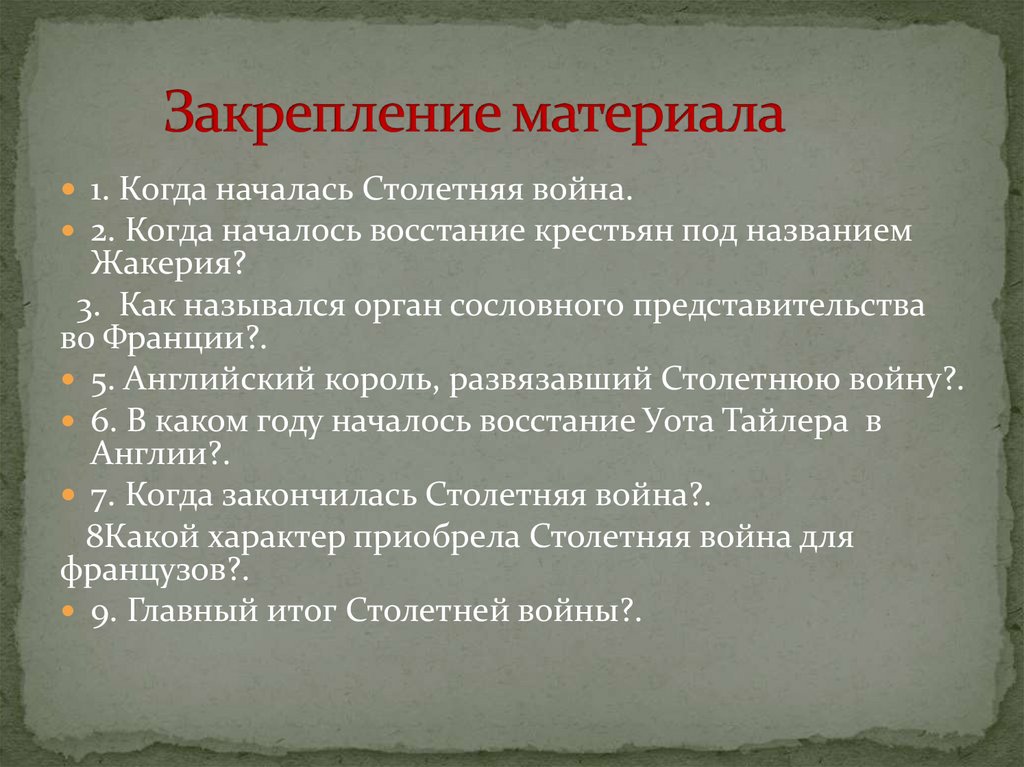 Закрепление материала

1. Когда началась Столетняя война.

2. Когда началось восстание крестьян под названием Жакерия?

3. Как назывался орган сословного представительства во Франции?.

5. Английский король, развязавший Столетнюю войну?.

6. В каком году началось восстание Уота Тайлера в Англии?.

7. Когда закончилась Столетняя война?.

8Какой характер приобрела Столетняя война для французов?.

9. Главный итог Столетней войны?.